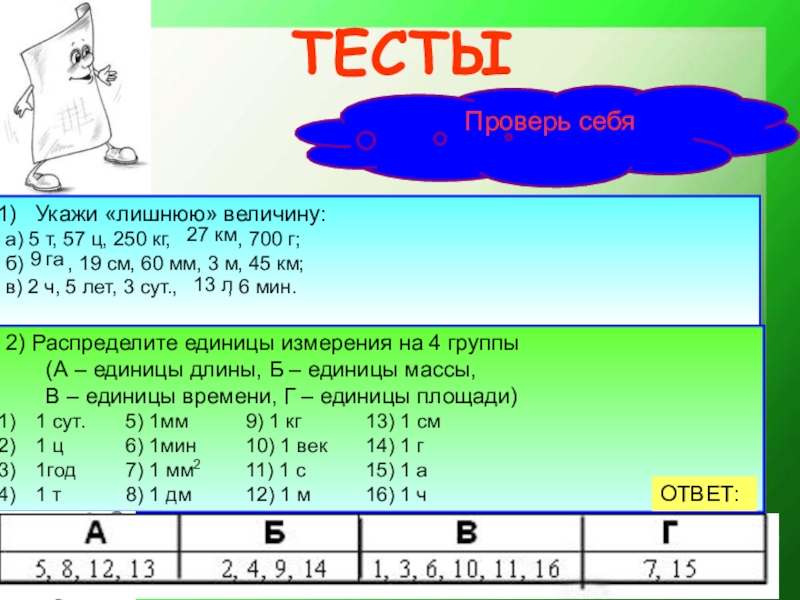 ТЕСТЫ

Проверь себя

1) Укажи «лишнюю» величину:
а) 5 т, 57 ц, 250 кг, 27 км, 700 г;
б) 9 га, 19 см, 60 мм, 3 м, 45 км;
в) 2 ч, 5 лет, 3 сут., 13 л, 6 мин.

2) Распределите единицы измерения на 4 группы
(А – единицы длины, Б – единицы массы,
В – единицы времени, Г – единицы площади)

1) 1 сут.
2) 1 ц
3) 1год
4) 1 т

5) 1мм
6) 1мин
7) 1 $мм^2$
8) 1 дм

9) 1 кг
10) 1 век
11) 1 с
12) 1 м

13) 1 см
14) 1 г
15) 1 а
16) 1 ч

ОТВЕТ:

| А | Б | В | Г |
|---|---|---|---|
| 5, 8, 12, 13 | 2, 4, 9, 14 | 1, 3, 6, 10, 11, 16 | 7, 15 |